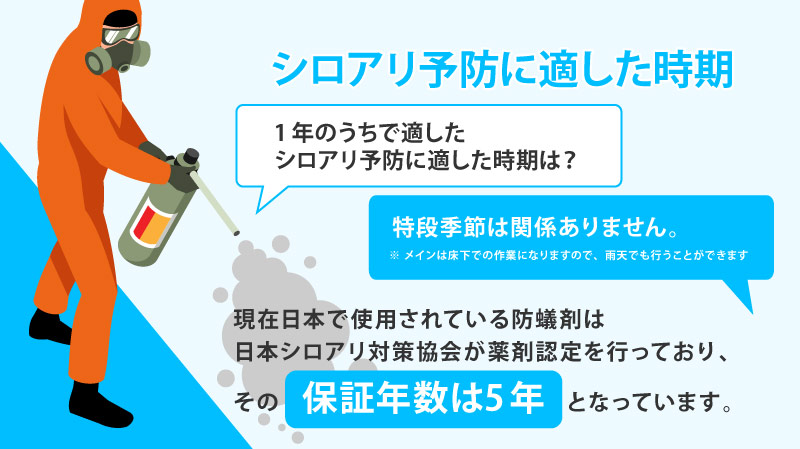 シロアリ予防に適した時期

1年のうちで適した
シロアリ予防に適した時期は？

特段季節は関係ありません。
※ メインは床下での作業になりますので、雨天でも行うことができます

現在日本で使用されている防蟻剤は
日本シロアリ対策協会が薬剤認定を行っており、
その 保証年数は5年 となっています。